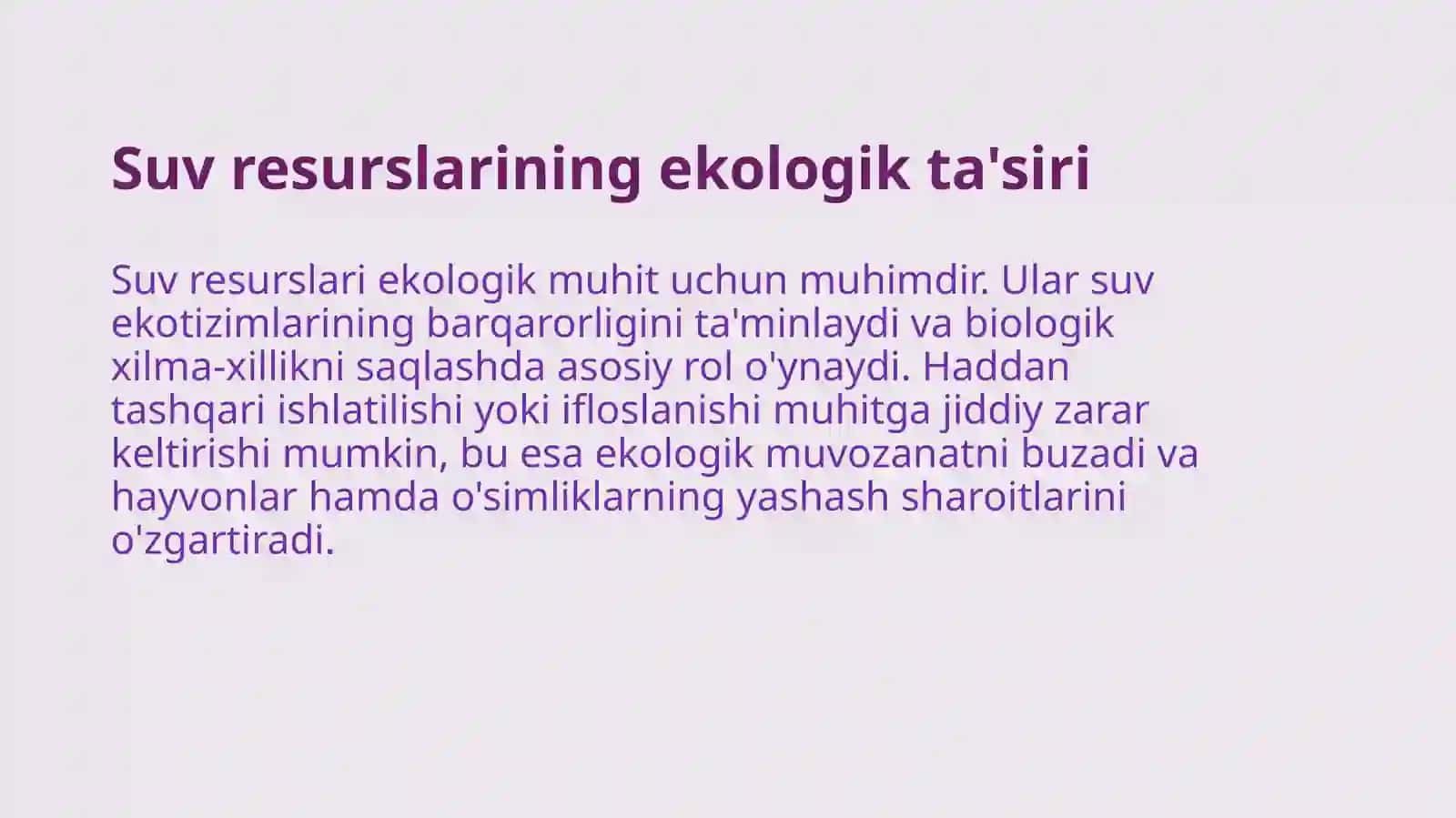 Suv resurslarining ekologik ta'siri

Suv resurslari ekologik muhit uchun muhimdir. Ular suv ekotizimlarining barqarorligini ta'minlaydi va biologik xilma-xillikni saqlashda asosiy rol o'ynaydi. Haddan tashqari ishlatilishi yoki ifloslanishi muhitga jiddiy zarar keltirishi mumkin, bu esa ekologik muvozanatni buzadi va hayvonlar hamda o'simliklarning yashash sharoitlarini o'zgartiradi.